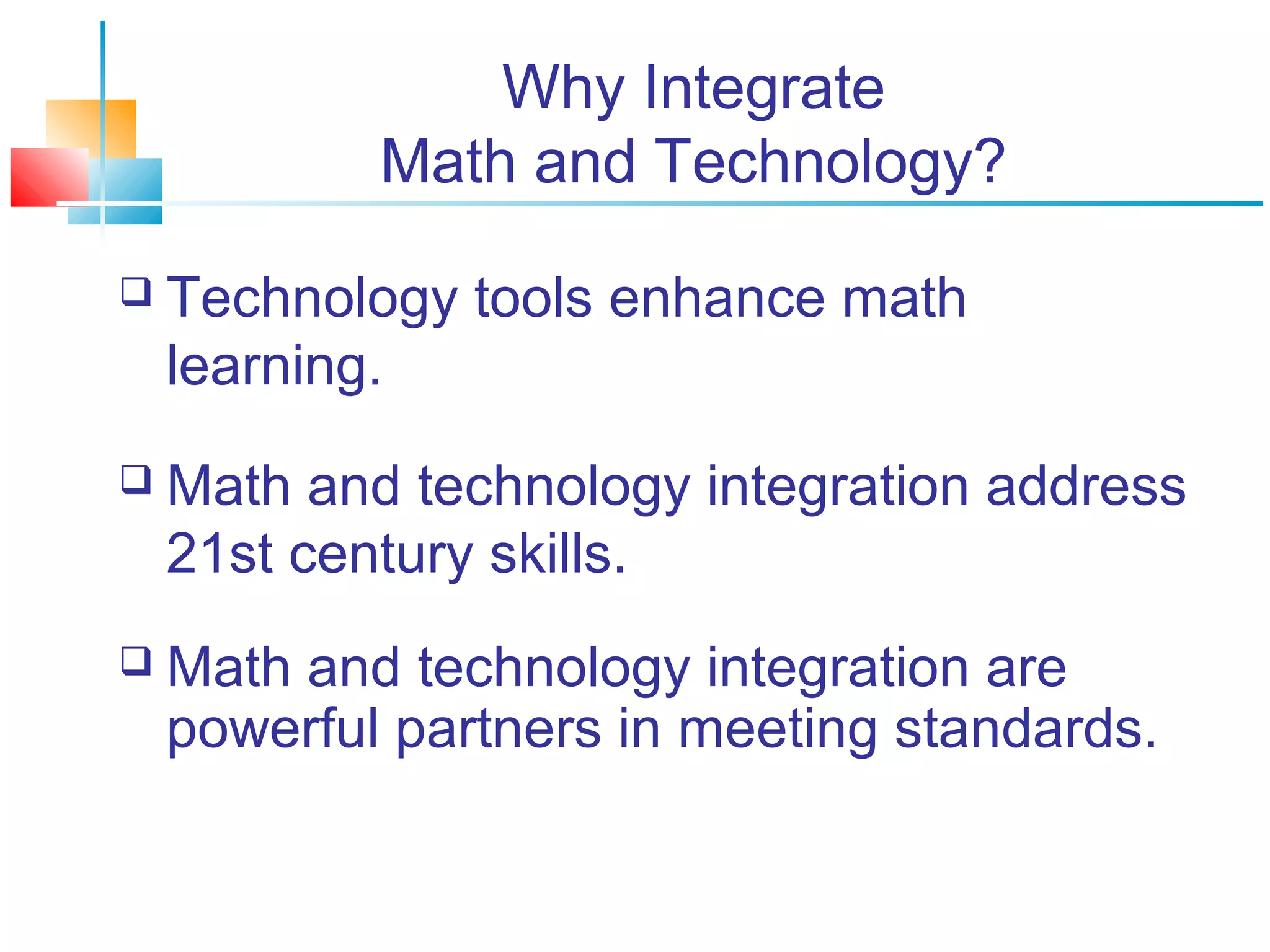 Why Integrate
Math and Technology?

❑ Technology tools enhance math learning.

❑ Math and technology integration address 21st century skills.

❑ Math and technology integration are powerful partners in meeting standards.